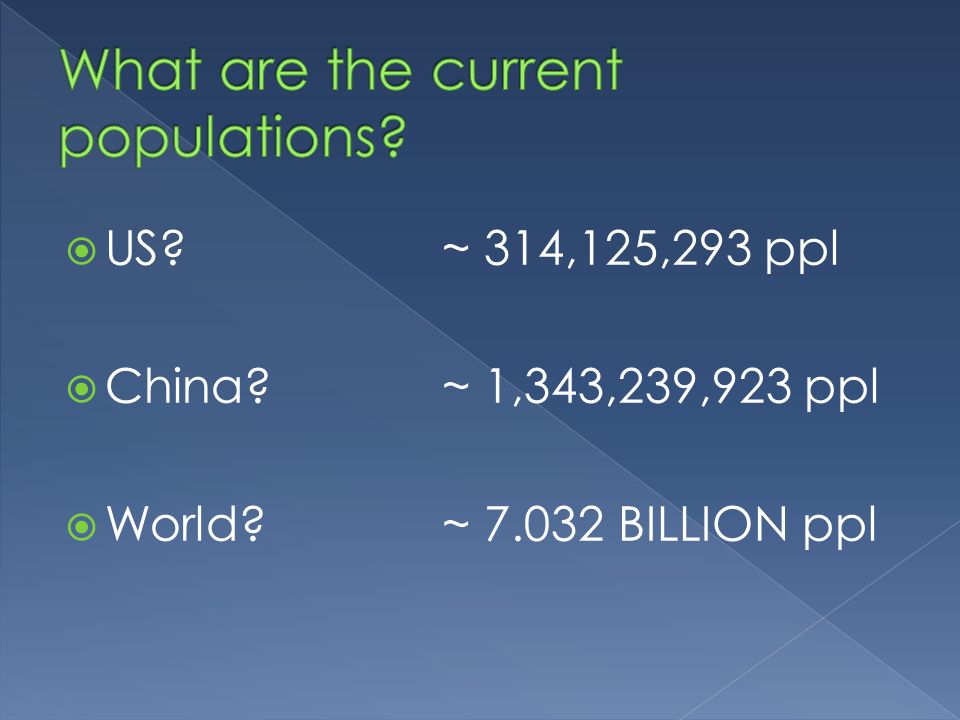 What are the current populations?

US? ~ 314,125,293 ppl

China? ~ 1,343,239,923 ppl

World? ~ 7.032 BILLION ppl